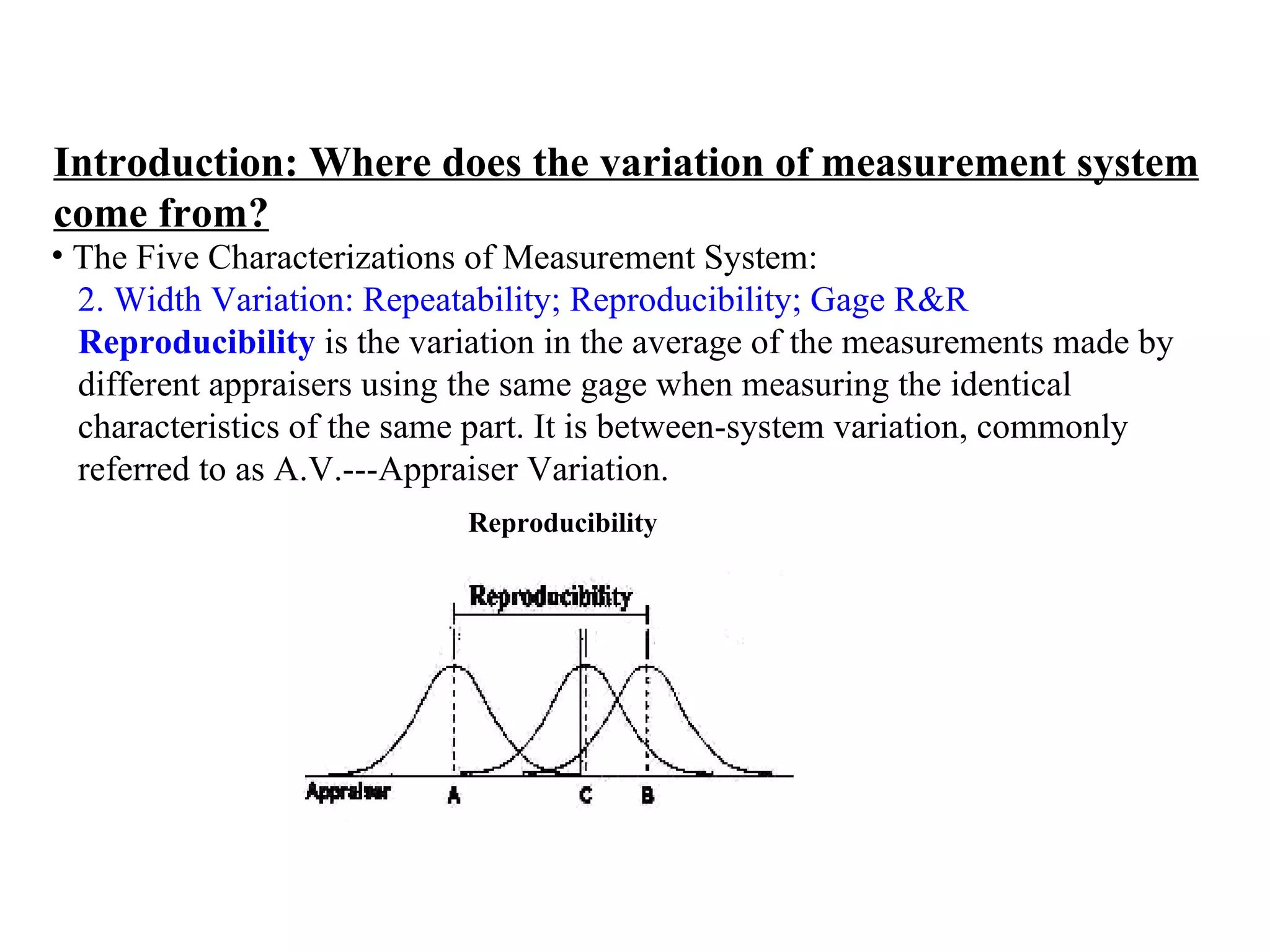 Introduction: Where does the variation of measurement system come from?

• The Five Characterizations of Measurement System:
2. Width Variation: Repeatability; Reproducibility; Gage R&R
Reproducibility is the variation in the average of the measurements made by different appraisers using the same gage when measuring the identical characteristics of the same part. It is between-system variation, commonly referred to as A.V.---Appraiser Variation.

Reproducibility

Reproducibility

Appraiser A C B